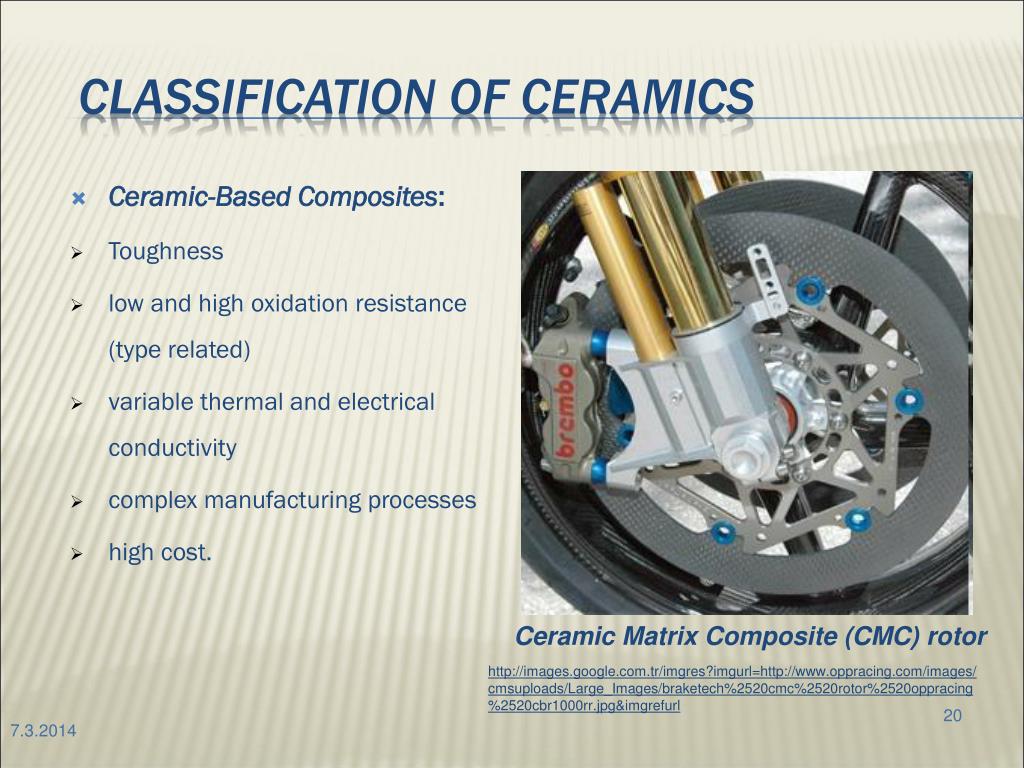 CLASSIFICATION OF CERAMICS

Ceramic-Based Composites:

Toughness

low and high oxidation resistance (type related)

variable thermal and electrical conductivity

complex manufacturing processes

high cost.

brembo

Ceramic Matrix Composite (CMC) rotor

http://images.google.com.tr/imgres?imgurl=http://www.oppracing.com/images/cmsuploads/Large_Images/braketech%2520cmc%2520rotor%2520oppracing%2520cbr1000rr.jpg&imgrefurl

20

7.3.2014